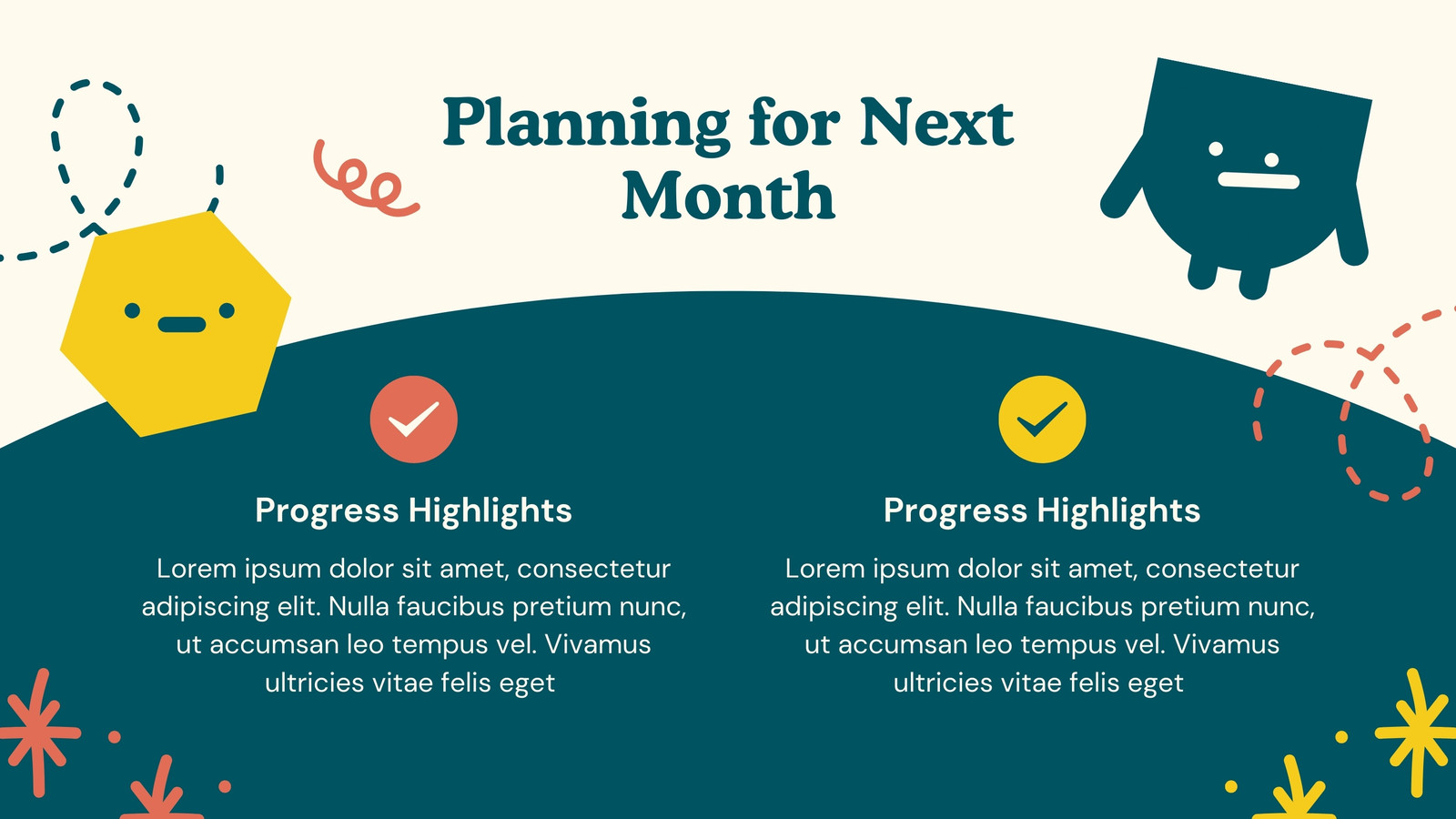 Planning for Next Month

Progress Highlights

Lorem ipsum dolor sit amet, consectetur adipiscing elit. Nulla faucibus pretium nunc, ut accumsan leo tempus vel. Vivamus ultricies vitae felis eget

Progress Highlights

Lorem ipsum dolor sit amet, consectetur adipiscing elit. Nulla faucibus pretium nunc, ut accumsan leo tempus vel. Vivamus ultricies vitae felis eget